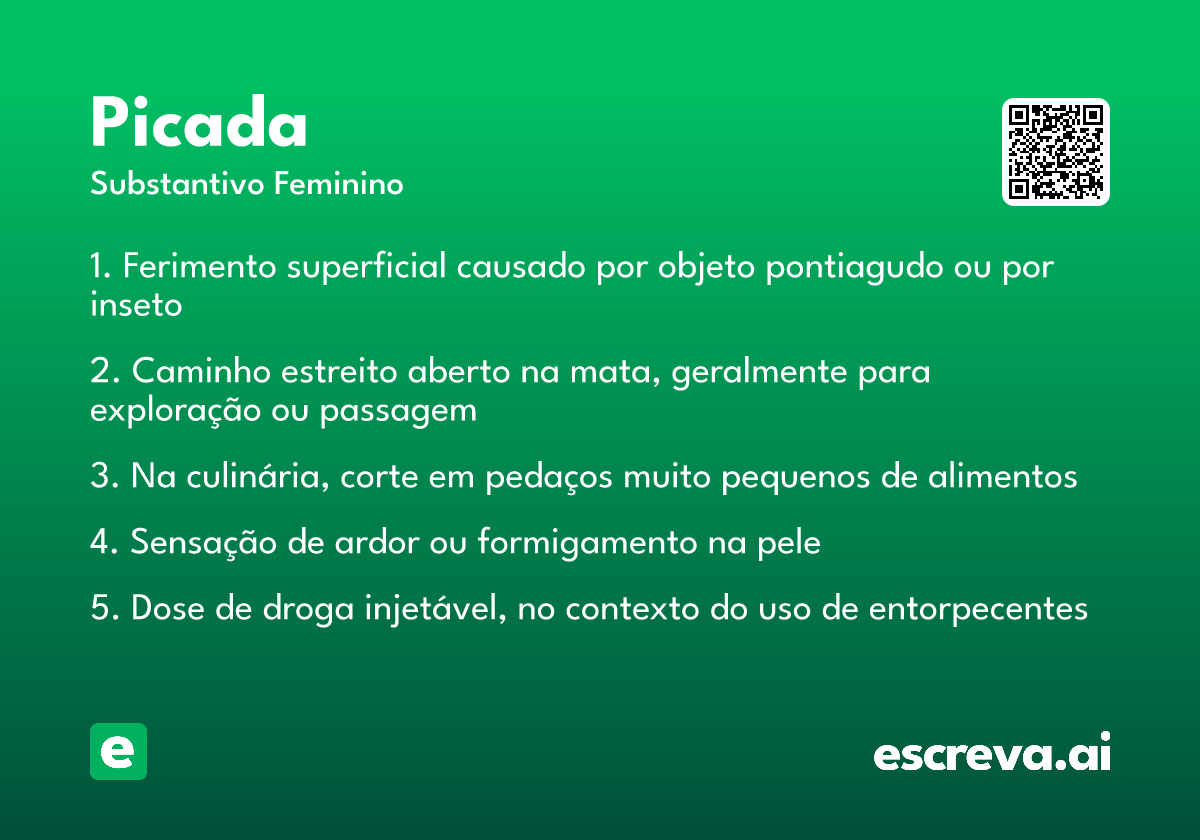 Picada
Substantivo Feminino

1. Ferimento superficial causado por objeto pontiagudo ou por inseto

2. Caminho estreito aberto na mata, geralmente para exploração ou passagem

3. Na culinária, corte em pedaços muito pequenos de alimentos

4. Sensação de ardor ou formigamento na pele

5. Dose de droga injetável, no contexto do uso de entorpecentes

e

escreva.ai